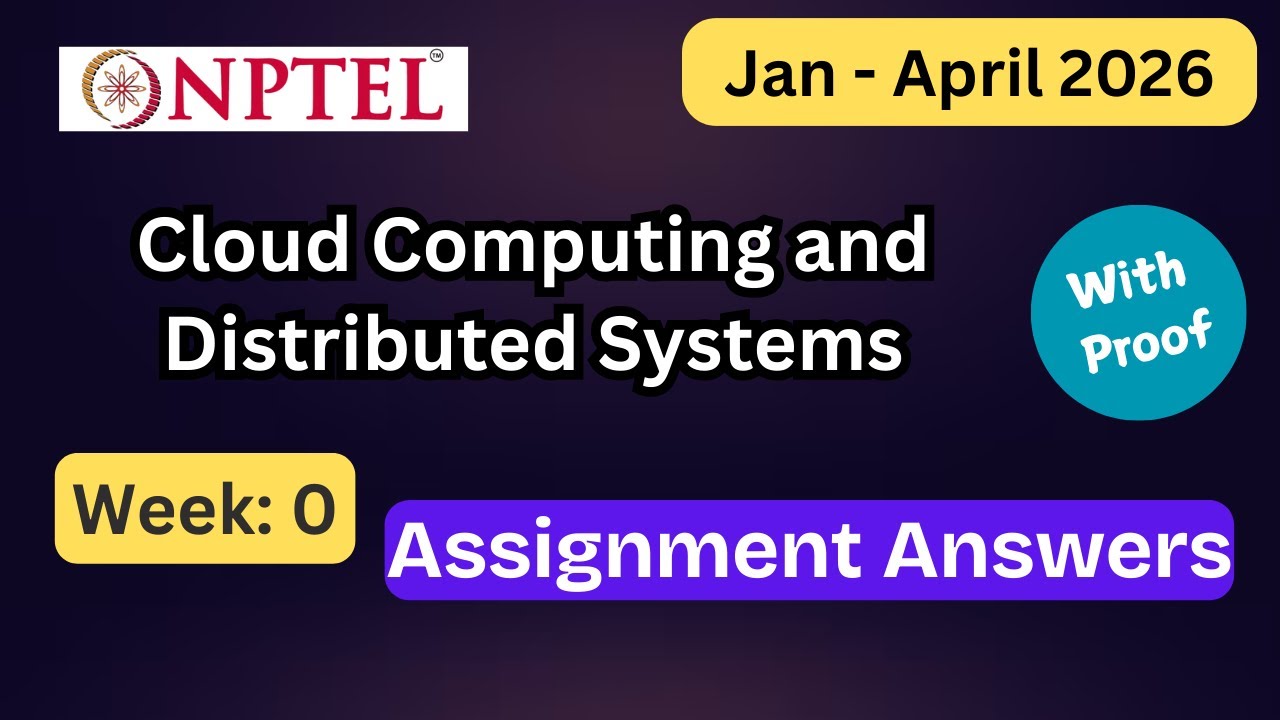 NPTEL™

Jan - April 2026

Cloud Computing and Distributed Systems

With Proof

Week: 0

Assignment Answers